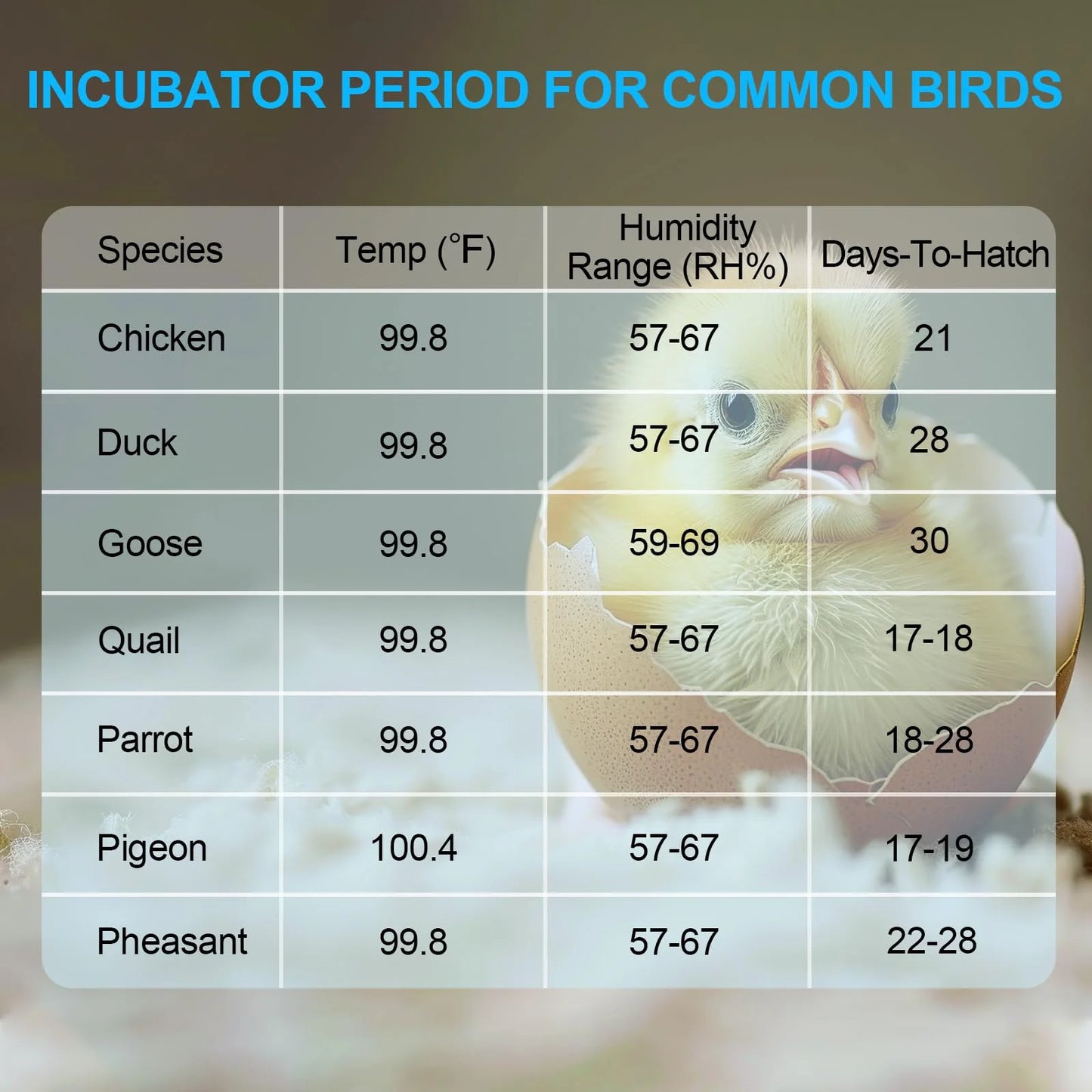 INCUBATOR PERIOD FOR COMMON BIRDS

| Species | Temp (°F) | Humidity Range (RH%) | Days-To-Hatch |
|---|---|---|---|
| Chicken | 99.8 | 57-67 | 21 |
| Duck | 99.8 | 57-67 | 28 |
| Goose | 99.8 | 59-69 | 30 |
| Quail | 99.8 | 57-67 | 17-18 |
| Parrot | 99.8 | 57-67 | 18-28 |
| Pigeon | 100.4 | 57-67 | 17-19 |
| Pheasant | 99.8 | 57-67 | 22-28 |